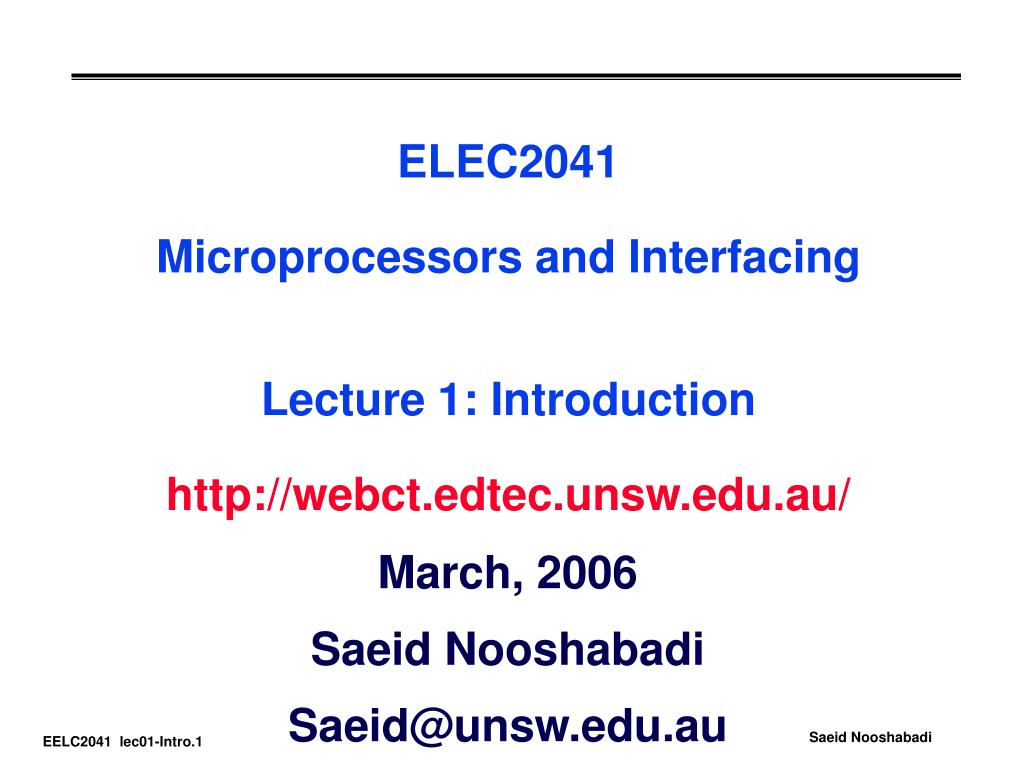 ELEC2041

Microprocessors and Interfacing

Lecture 1: Introduction

http://webct.edtec.unsw.edu.au/

March, 2006

Saeid Nooshabadi

Saeid@unsw.edu.au

EELC2041 lec01-Intro.1

Saeid Nooshabadi